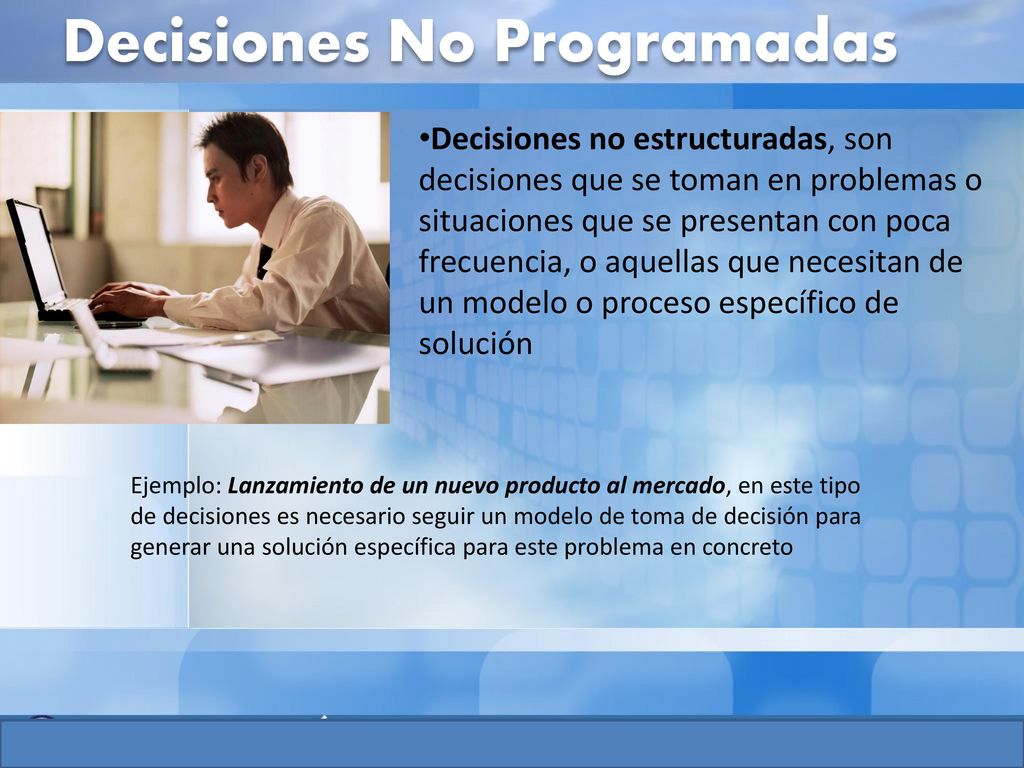 Decisiones No Programadas

•Decisiones no estructuradas, son decisiones que se toman en problemas o situaciones que se presentan con poca frecuencia, o aquellas que necesitan de un modelo o proceso específico de solución

Ejemplo: Lanzamiento de un nuevo producto al mercado, en este tipo de decisiones es necesario seguir un modelo de toma de decisión para generar una solución específica para este problema en concreto